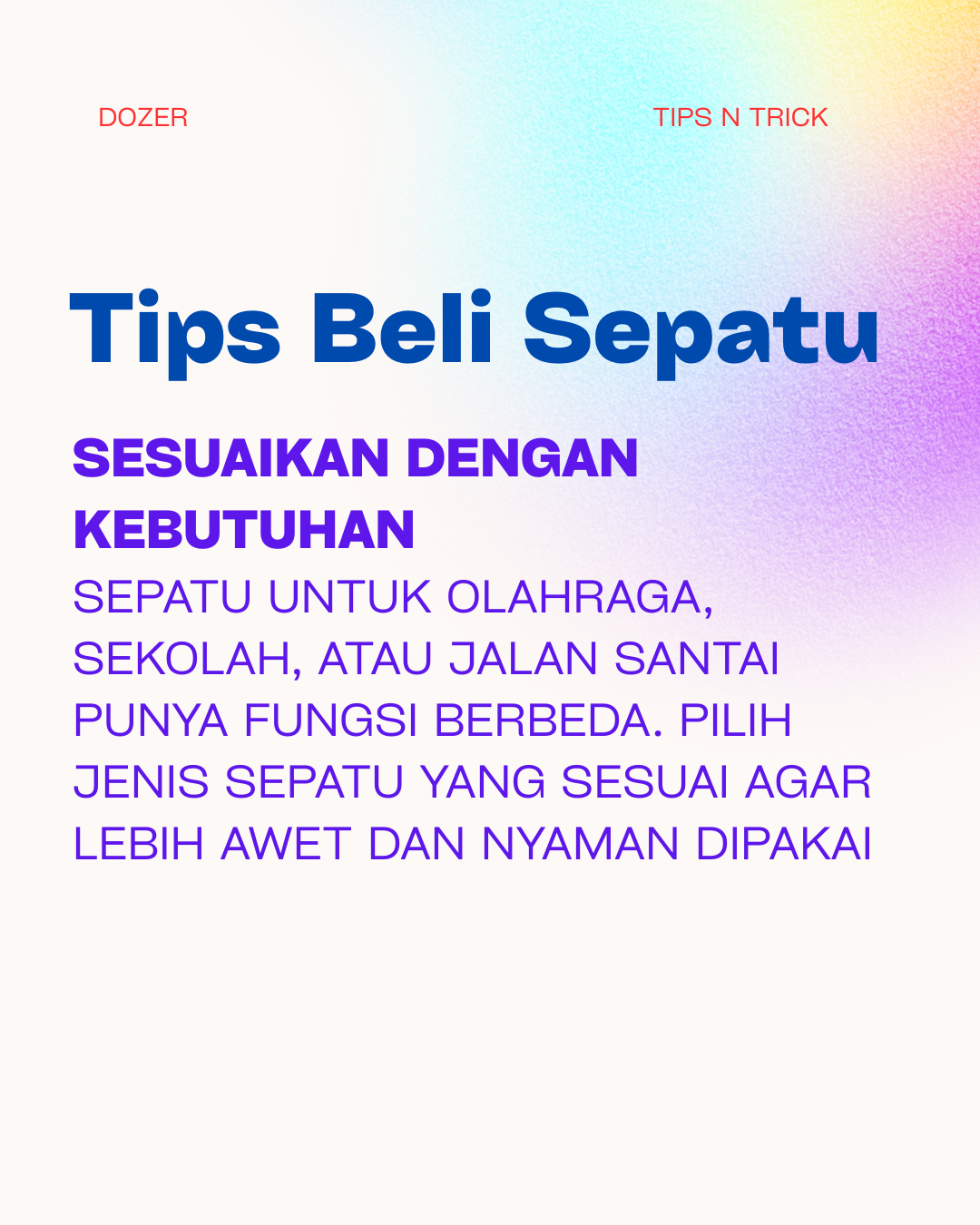 DOZER

TIPS N TRICK

Tips Beli Sepatu

SESUAIKAN DENGAN KEBUTUHAN

SEPATU UNTUK OLAHRAGA, SEKOLAH, ATAU JALAN SANTAI PUNYA FUNGSI BERBEDA. PILIH JENIS SEPATU YANG SESUAI AGAR LEBIH AWET DAN NYAMAN DIPAKAI